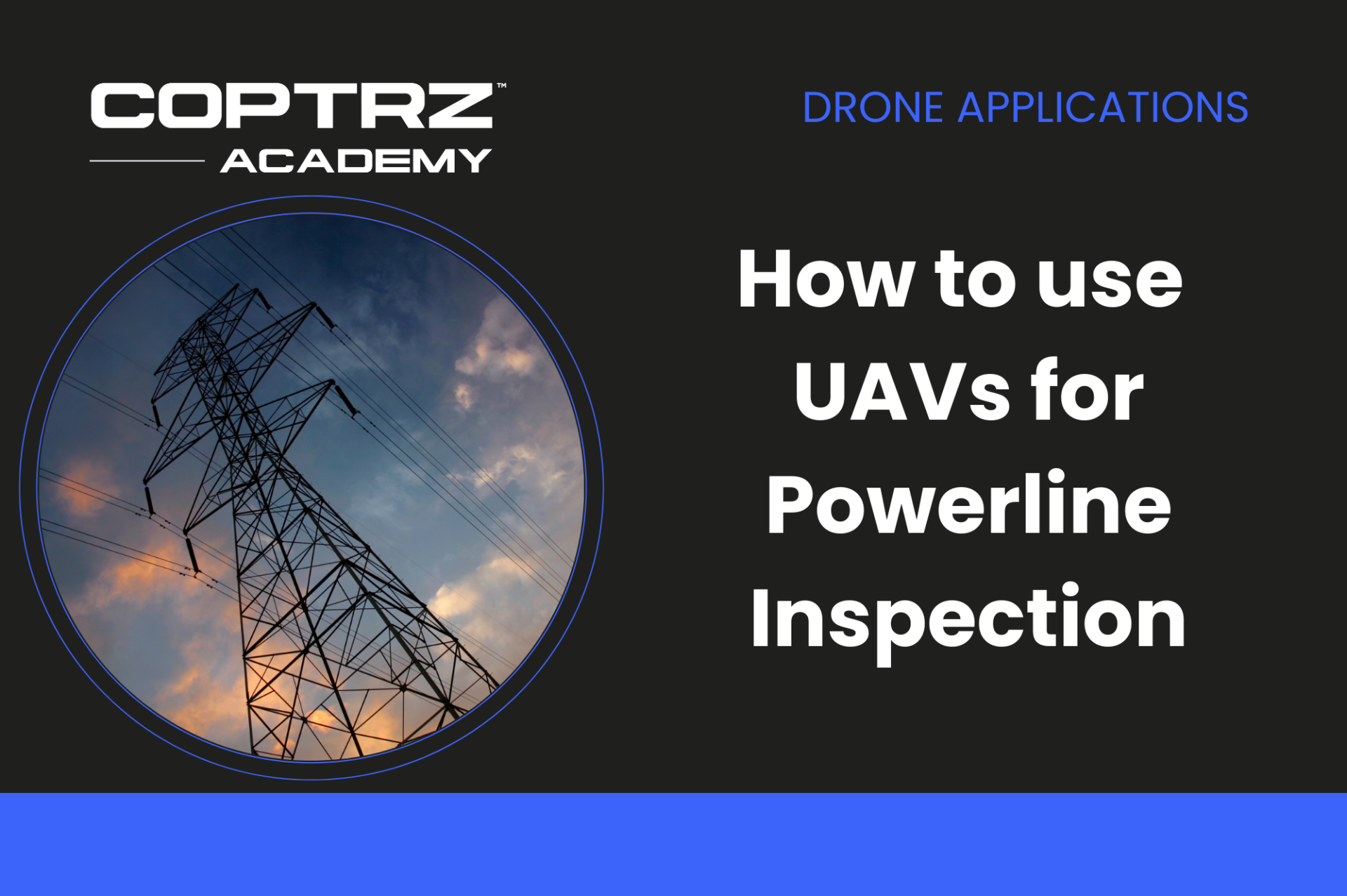 COPTRZ™
ACADEMY

DRONE APPLICATIONS

How to use UAVs for Powerline Inspection